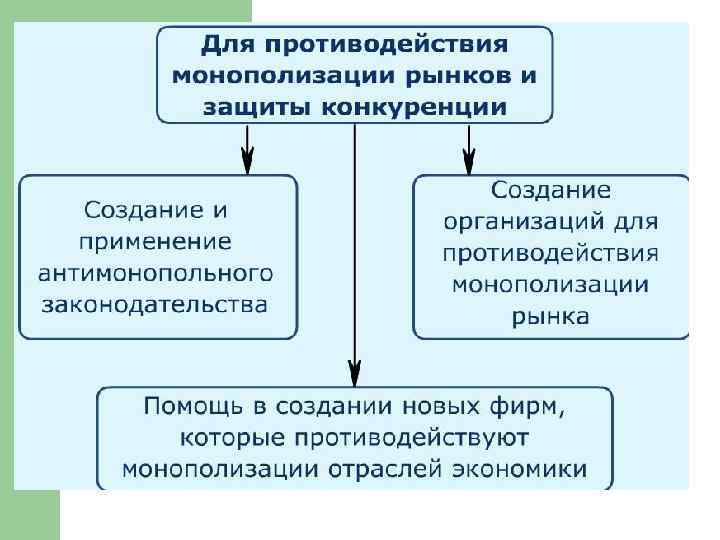 Для противодействия монополизации рынков и защиты конкуренции

Создание и применение антимонопольного законодательства

Создание организаций для противодействия монополизации рынка

Помощь в создании новых фирм, которые противодействуют монополизации отраслей экономики